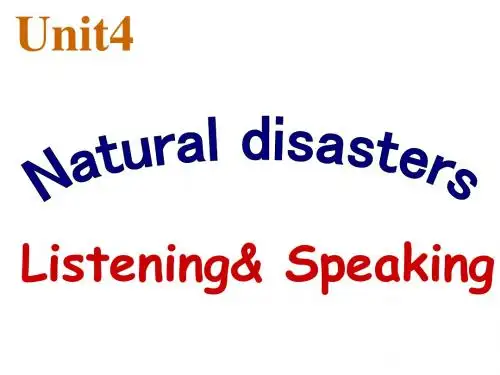 Unit4

Natural disasters

Listening& Speaking